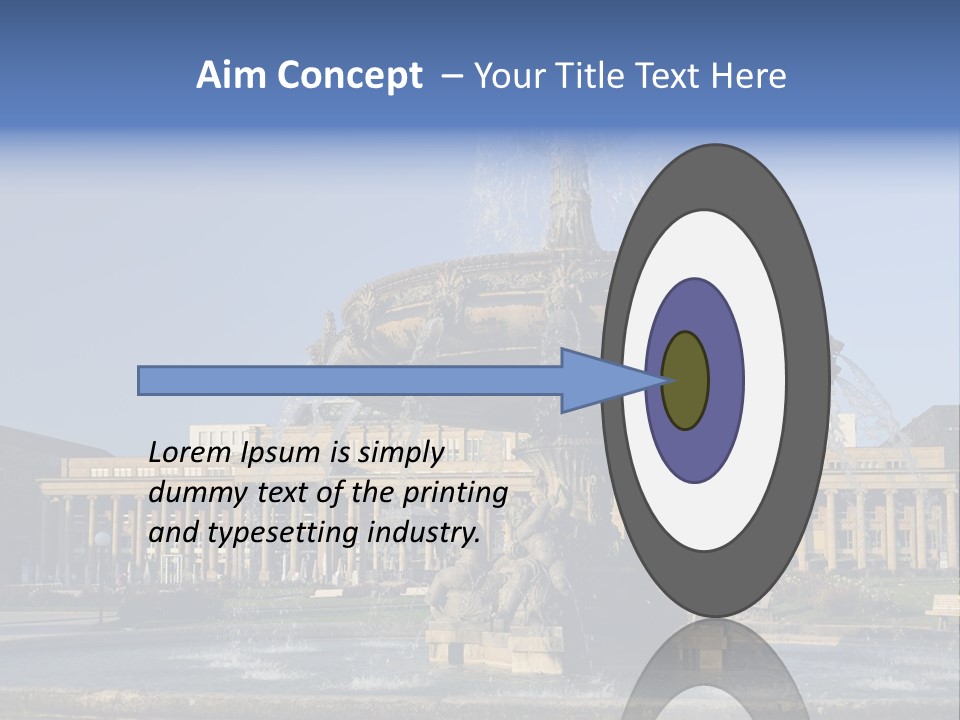 Aim Concept – Your Title Text Here

Lorem Ipsum is simply dummy text of the printing and typesetting industry.